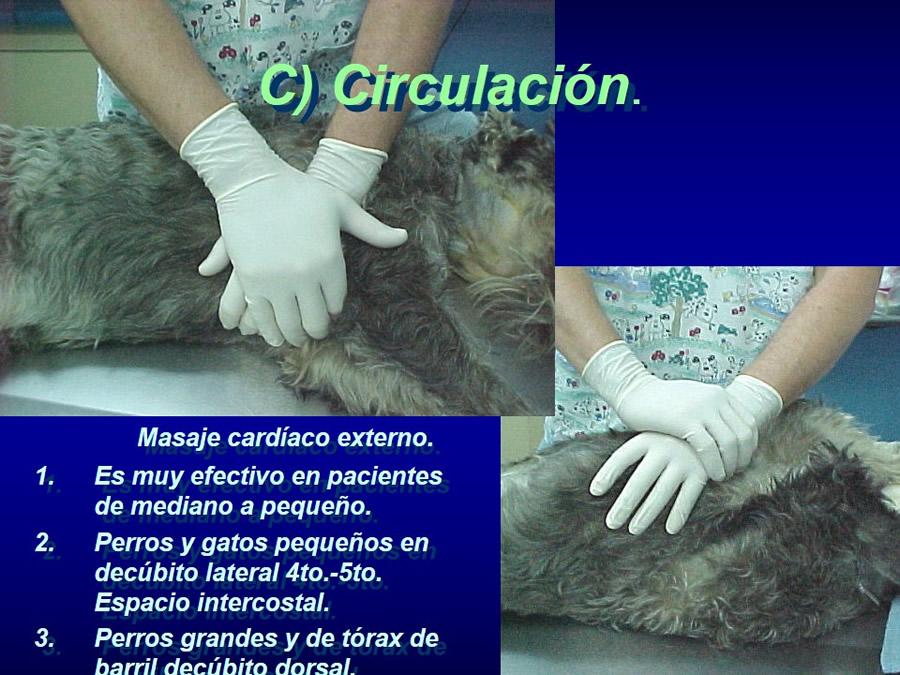 C) Circulación.

Masaje cardíaco externo.

1. Es muy efectivo en pacientes de mediano a pequeño.

2. Perros y gatos pequeños en decúbito lateral 4to.-5to. Espacio intercostal.

3. Perros grandes y de tórax de barril decúbito dorsal.